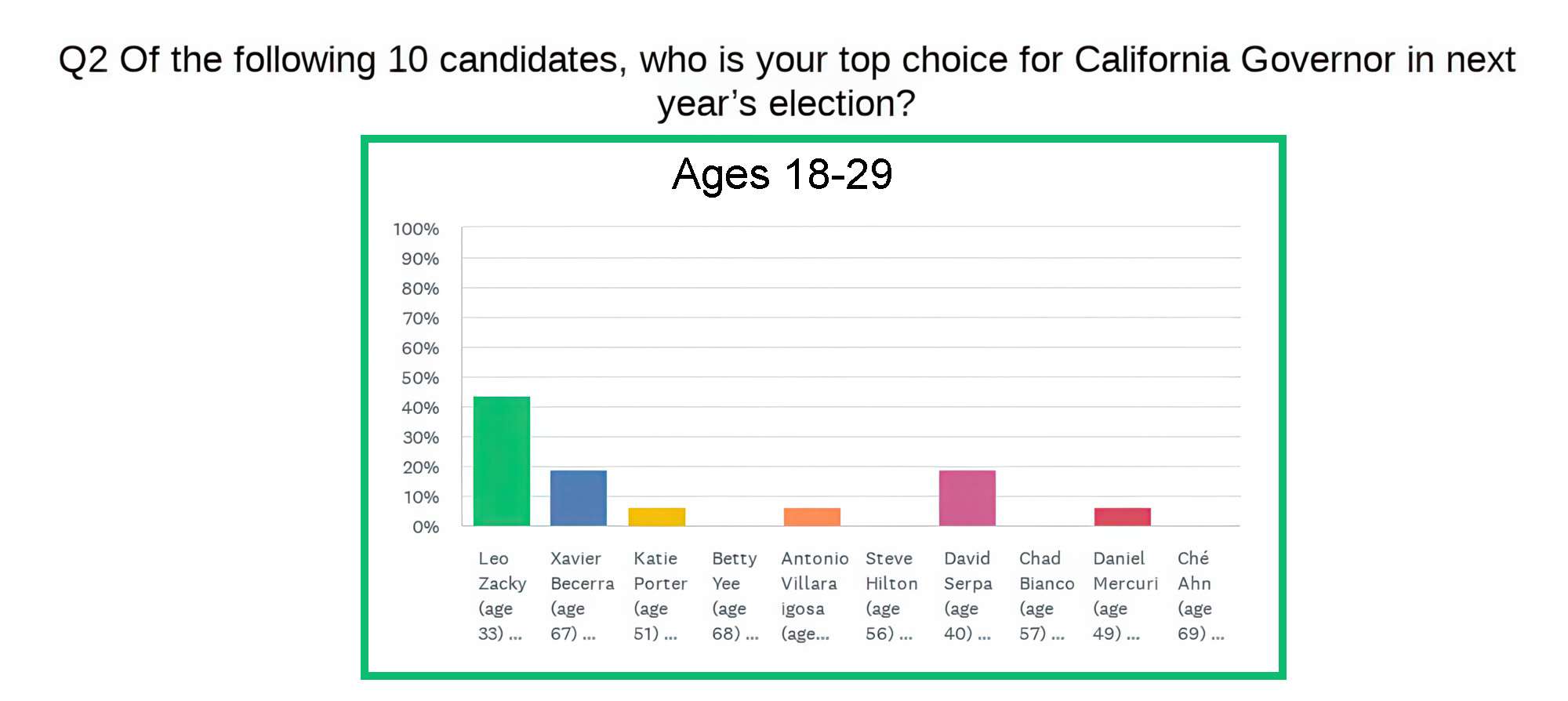 Q2 Of the following 10 candidates, who is your top choice for California Governor in next year's election?

Ages 18-29

100%
90%
80%
70%
60%
50%
40%
30%
20%
10%
0%

Leo Zacky (age 33) ...
Xavier Becerra (age 67) ...
Katie Porter (age 51) ...
Betty Yee (age 68) ...
Antonio Villara igosa (age...
Steve Hilton (age 56) ...
David Serpa (age 40) ...
Chad Bianco (age 57) ...
Daniel Mercuri (age 49) ...
Ché Ahn (age 69) ...